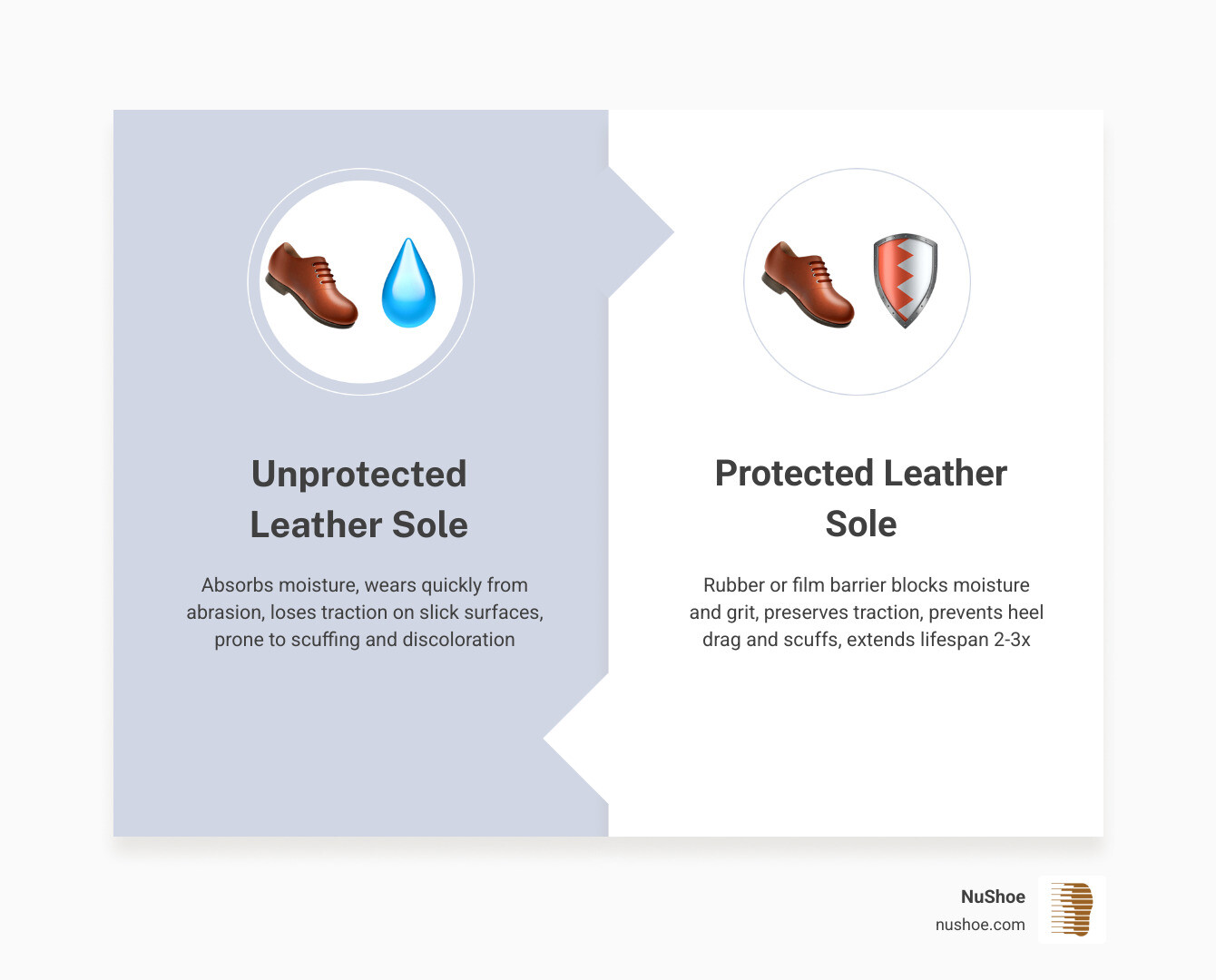 Unprotected Leather Sole

Absorbs moisture, wears quickly from abrasion, loses traction on slick surfaces, prone to scuffing and discoloration

Protected Leather Sole

Rubber or film barrier blocks moisture and grit, preserves traction, prevents heel drag and scuffs, extends lifespan 2-3x

NuShoe
nushoe.com